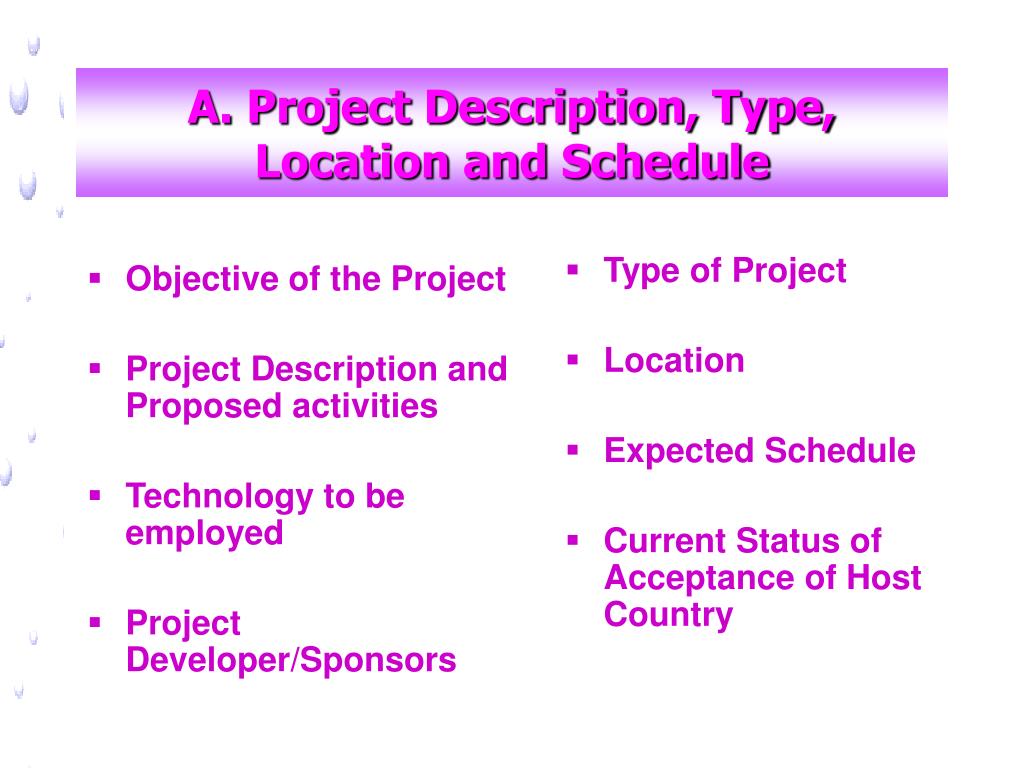 A. Project Description, Type, Location and Schedule

▪ Objective of the Project

▪ Project Description and Proposed activities

▪ Technology to be employed

▪ Project Developer/Sponsors

▪ Type of Project

▪ Location

▪ Expected Schedule

▪ Current Status of Acceptance of Host Country